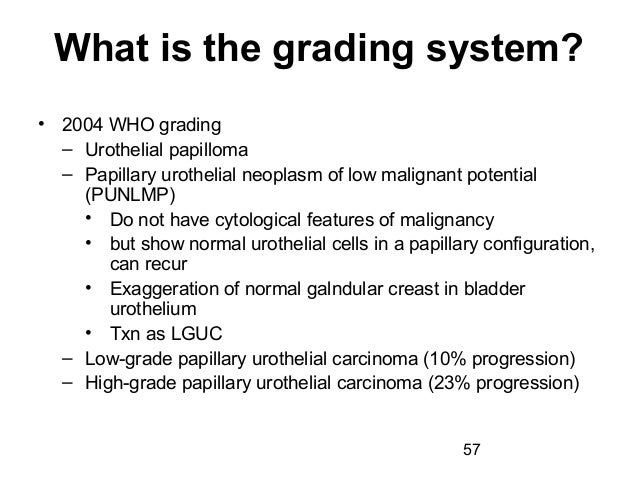 What is the grading system?

• 2004 WHO grading
– Urothelial papilloma
– Papillary urothelial neoplasm of low malignant potential (PUNLMP)
• Do not have cytological features of malignancy
• but show normal urothelial cells in a papillary configuration, can recur
• Exaggeration of normal galndular creast in bladder urothelium
• Txn as LGUC
– Low-grade papillary urothelial carcinoma (10% progression)
– High-grade papillary urothelial carcinoma (23% progression)

57